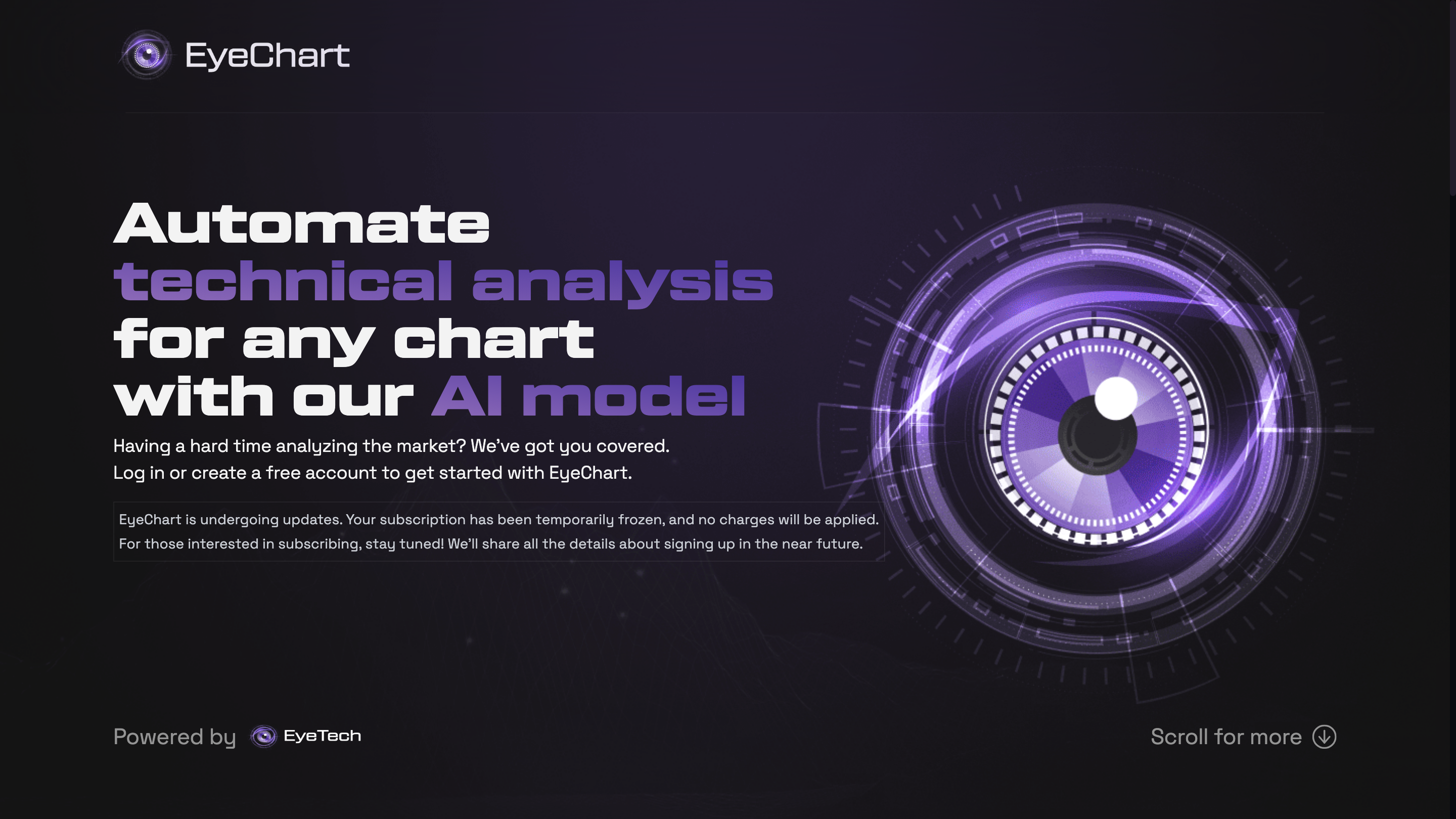 EyeChart

Automate technical analysis for any chart with our AI model

Having a hard time analyzing the market? We've got you covered.
Log in or create a free account to get started with EyeChart.

EyeChart is undergoing updates. Your subscription has been temporarily frozen, and no charges will be applied. For those interested in subscribing, stay tuned! We'll share all the details about signing up in the near future.

Powered by EyeTech

Scroll for more